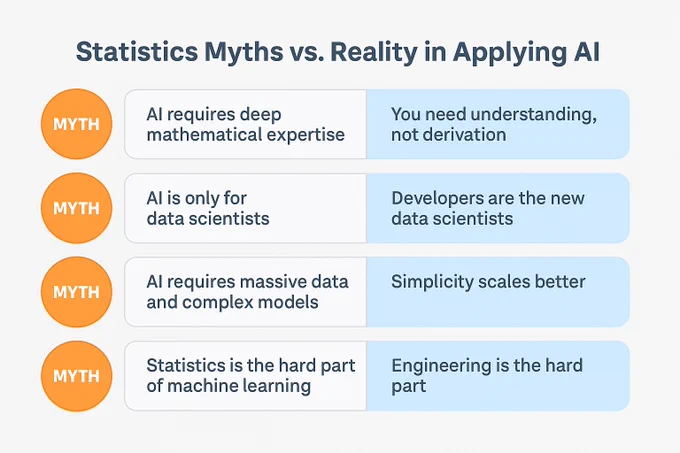 Statistics Myths vs. Reality in Applying AI

MYTH

AI requires deep mathematical expertise

You need understanding, not derivation

MYTH

AI is only for data scientists

Developers are the new data scientists

MYTH

AI requires massive data and complex models

Simplicity scales better

MYTH

Statistics is the hard part of machine learning

Engineering is the hard part